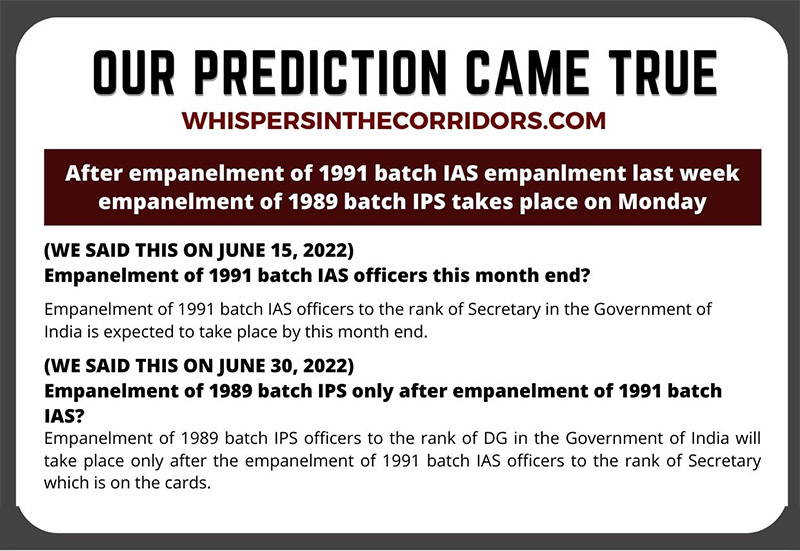 OUR PREDICTION CAME TRUE

WHISPERSINTHECORRIDORS.COM

After empanelment of 1991 batch IAS empanlment last week empanelment of 1989 batch IPS takes place on Monday

(WE SAID THIS ON JUNE 15, 2022)
Empanelment of 1991 batch IAS officers this month end?

Empanelment of 1991 batch IAS officers to the rank of Secretary in the Government of India is expected to take place by this month end.

(WE SAID THIS ON JUNE 30, 2022)
Empanelment of 1989 batch IPS only after empanelment of 1991 batch IAS?

Empanelment of 1989 batch IPS officers to the rank of DG in the Government of India will take place only after the empanelment of 1991 batch IAS officers to the rank of Secretary which is on the cards.